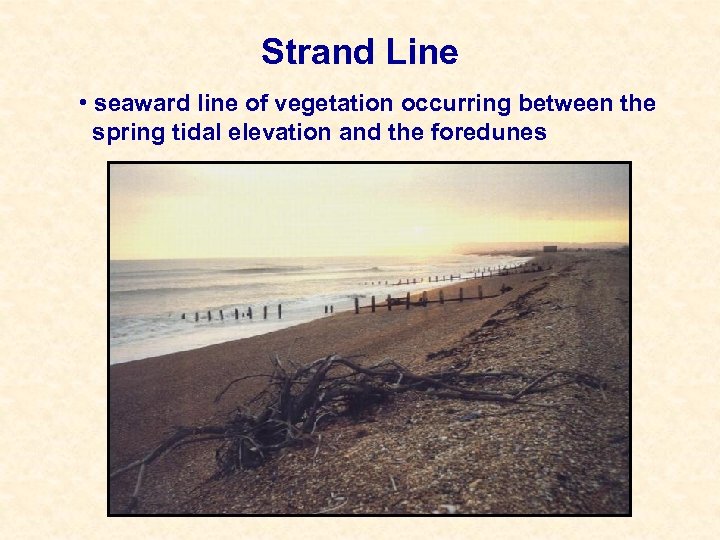 Strand Line

• seaward line of vegetation occurring between the spring tidal elevation and the foredunes